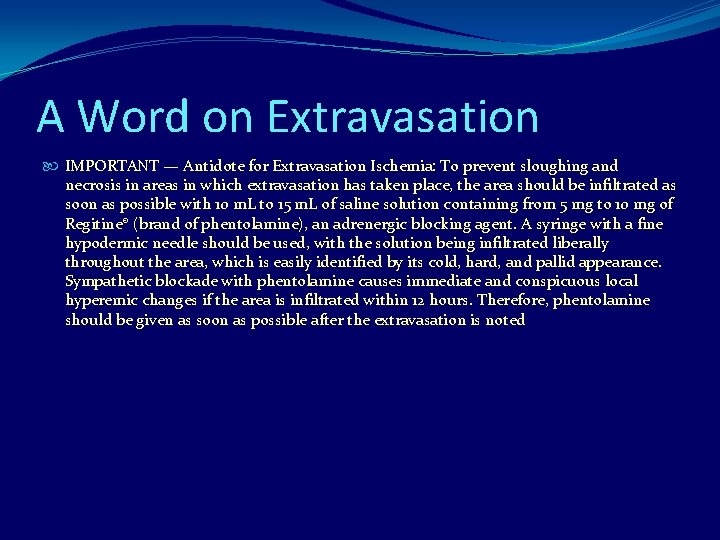 A Word on Extravasation

IMPORTANT — Antidote for Extravasation Ischemia: To prevent sloughing and necrosis in areas in which extravasation has taken place, the area should be infiltrated as soon as possible with 10 mL to 15 mL of saline solution containing from 5 mg to 10 mg of Regitine® (brand of phentolamine), an adrenergic blocking agent. A syringe with a fine hypodermic needle should be used, with the solution being infiltrated liberally throughout the area, which is easily identified by its cold, hard, and pallid appearance. Sympathetic blockade with phentolamine causes immediate and conspicuous local hyperemic changes if the area is infiltrated within 12 hours. Therefore, phentolamine should be given as soon as possible after the extravasation is noted